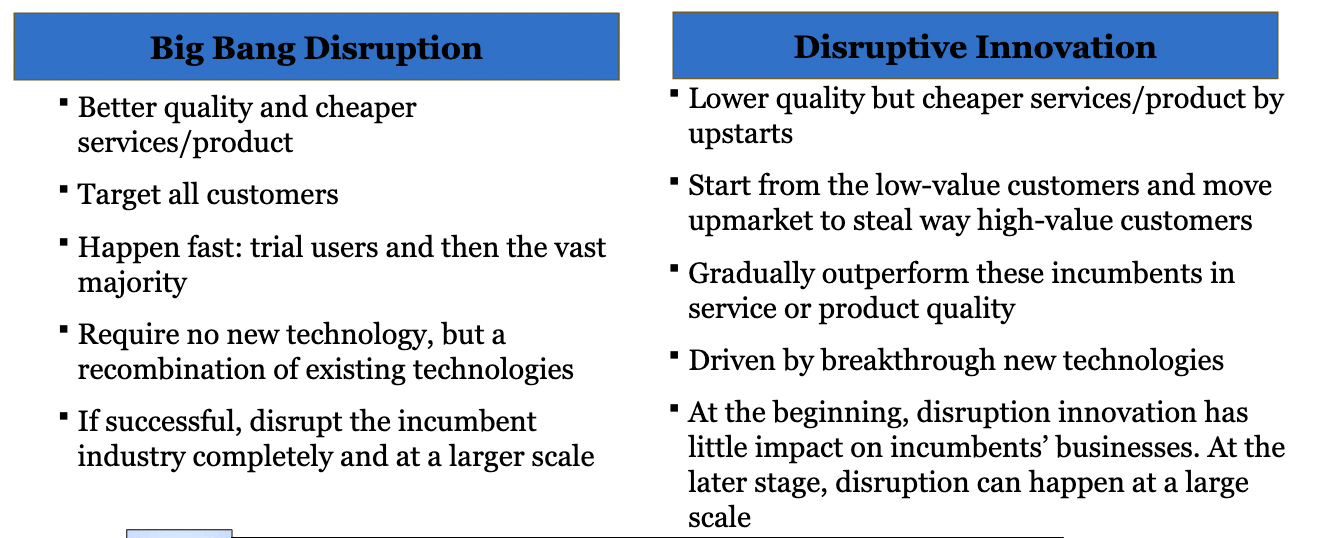 Big Bang Disruption

▪ Better quality and cheaper services/product

▪ Target all customers

▪ Happen fast: trial users and then the vast majority

▪ Require no new technology, but a recombination of existing technologies

▪ If successful, disrupt the incumbent industry completely and at a larger scale

Disruptive Innovation

▪ Lower quality but cheaper services/product by upstarts

▪ Start from the low-value customers and move upmarket to steal way high-value customers

▪ Gradually outperform these incumbents in service or product quality

▪ Driven by breakthrough new technologies

▪ At the beginning, disruption innovation has little impact on incumbents' businesses. At the later stage, disruption can happen at a large scale